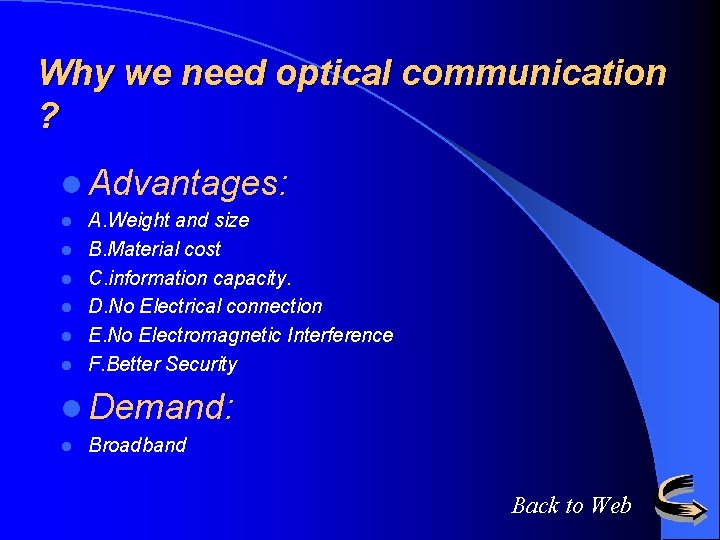 Why we need optical communication ?

- Advantages:
- A.Weight and size
- B.Material cost
- C.information capacity.
- D.No Electrical connection
- E.No Electromagnetic Interference
- F.Better Security
- Demand:
- Broadband

Back to Web